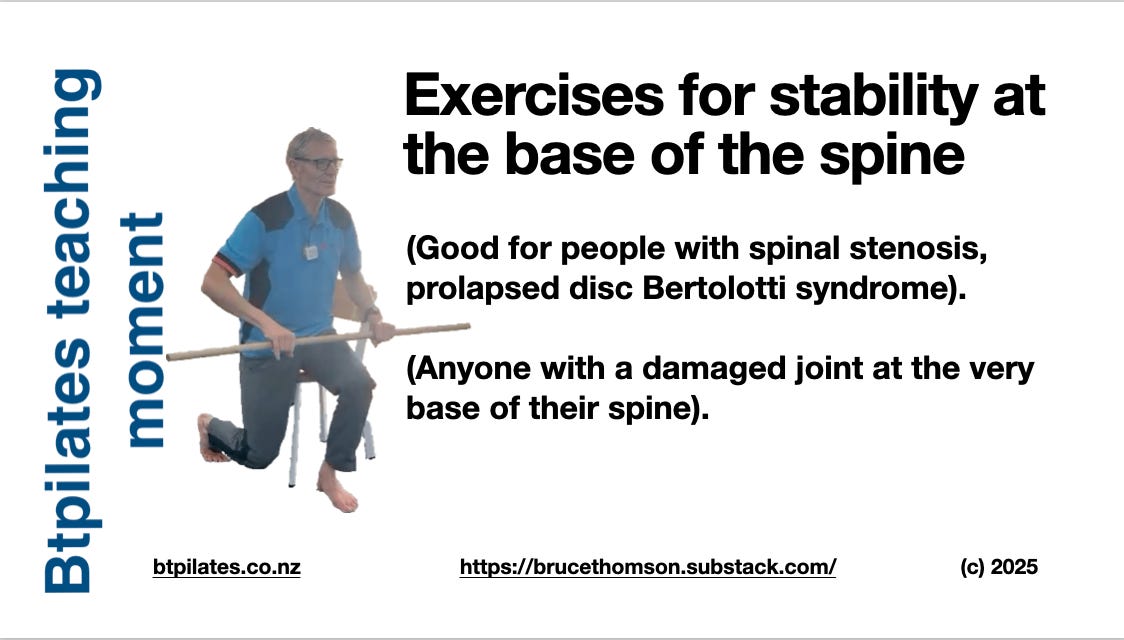 Btpilates teaching moment

Exercises for stability at the base of the spine

(Good for people with spinal stenosis, prolapsed disc Bertolotti syndrome).

(Anyone with a damaged joint at the very base of their spine).

btpilates.co.nz

https://brucethomson.substack.com/

(c) 2025